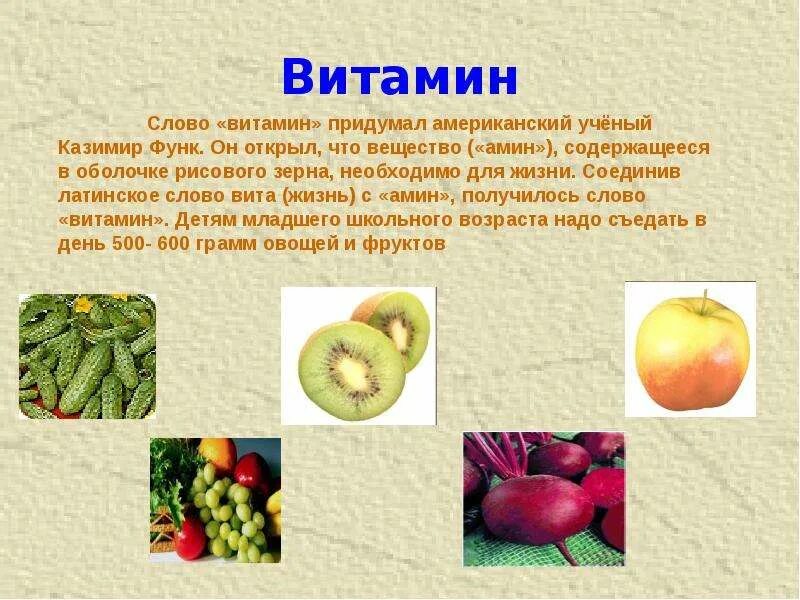 Витамин

Слово «витамин» придумал американский учёный Казимир Функ. Он открыл, что вещество («амин»), содержащееся в оболочке рисового зерна, необходимо для жизни. Соединив латинское слово вита (жизнь) с «амин», получилось слово «витамин». Детям младшего школьного возраста надо съедать в день 500- 600 грамм овощей и фруктов